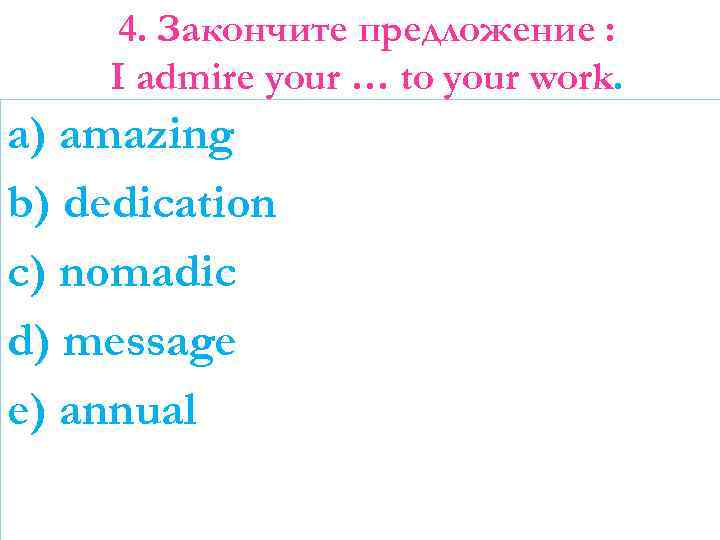 4. Закончите предложение :
I admire your … to your work.

a) amazing

b) dedication

c) nomadic

d) message

e) annual